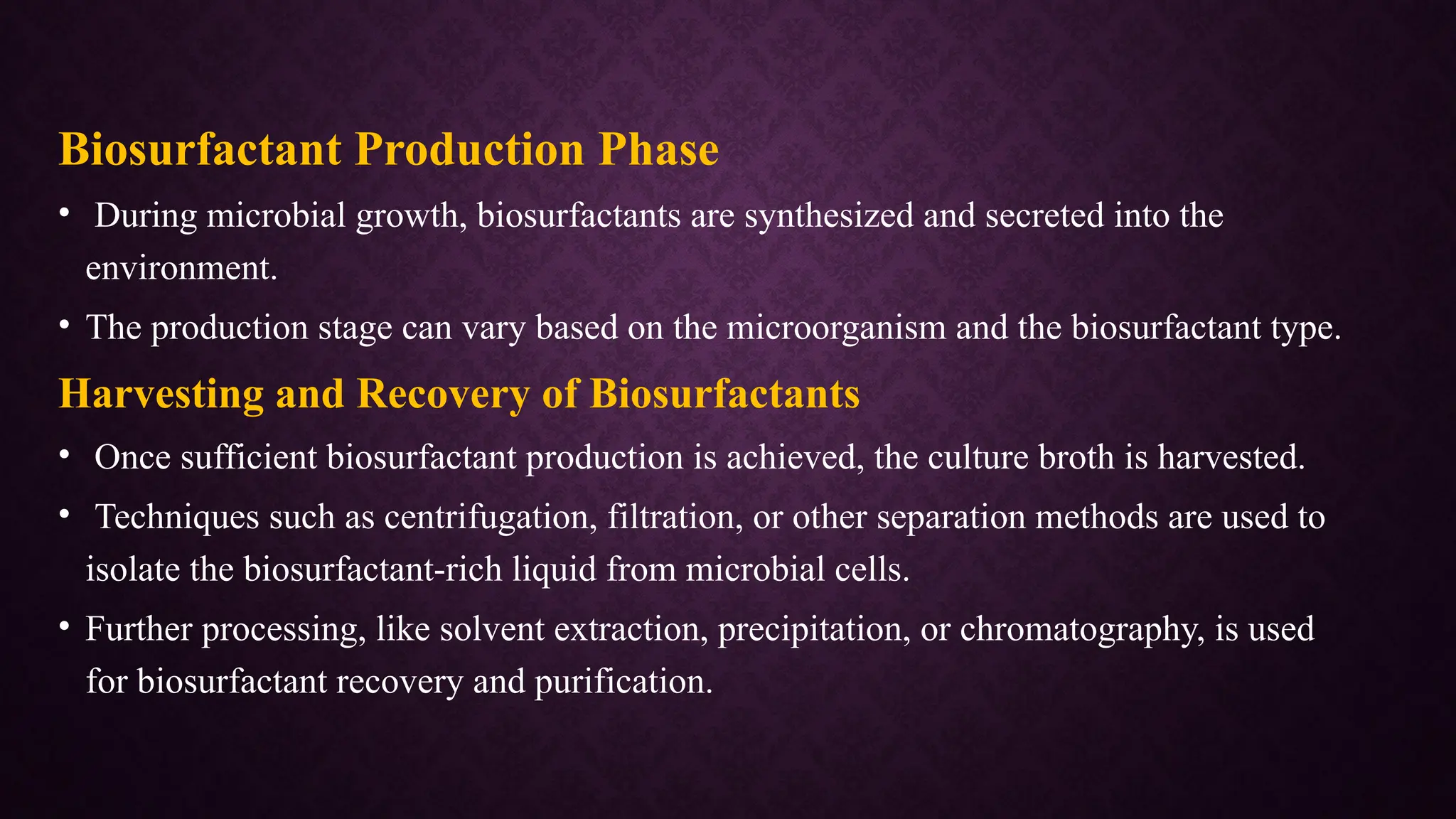 Biosurfactant Production Phase

• During microbial growth, biosurfactants are synthesized and secreted into the environment.

• The production stage can vary based on the microorganism and the biosurfactant type.

Harvesting and Recovery of Biosurfactants

• Once sufficient biosurfactant production is achieved, the culture broth is harvested.

• Techniques such as centrifugation, filtration, or other separation methods are used to isolate the biosurfactant-rich liquid from microbial cells.

• Further processing, like solvent extraction, precipitation, or chromatography, is used for biosurfactant recovery and purification.